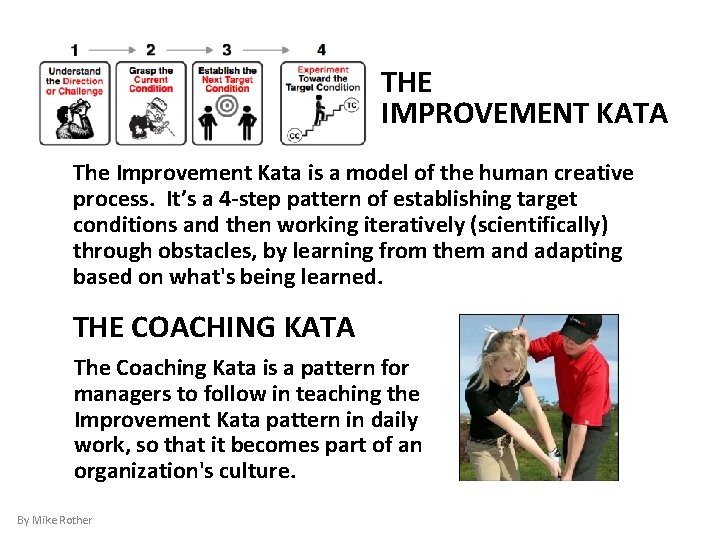 1 2 3 4

Understand the Direction or Challenge

Grasp the Current Condition

Establish the Next Target Condition

Experiment Toward the Target Condition

TC

CC

THE IMPROVEMENT KATA

The Improvement Kata is a model of the human creative process. It's a 4-step pattern of establishing target conditions and then working iteratively (scientifically) through obstacles, by learning from them and adapting based on what's being learned.

THE COACHING KATA

The Coaching Kata is a pattern for managers to follow in teaching the Improvement Kata pattern in daily work, so that it becomes part of an organization's culture.

By Mike Rother